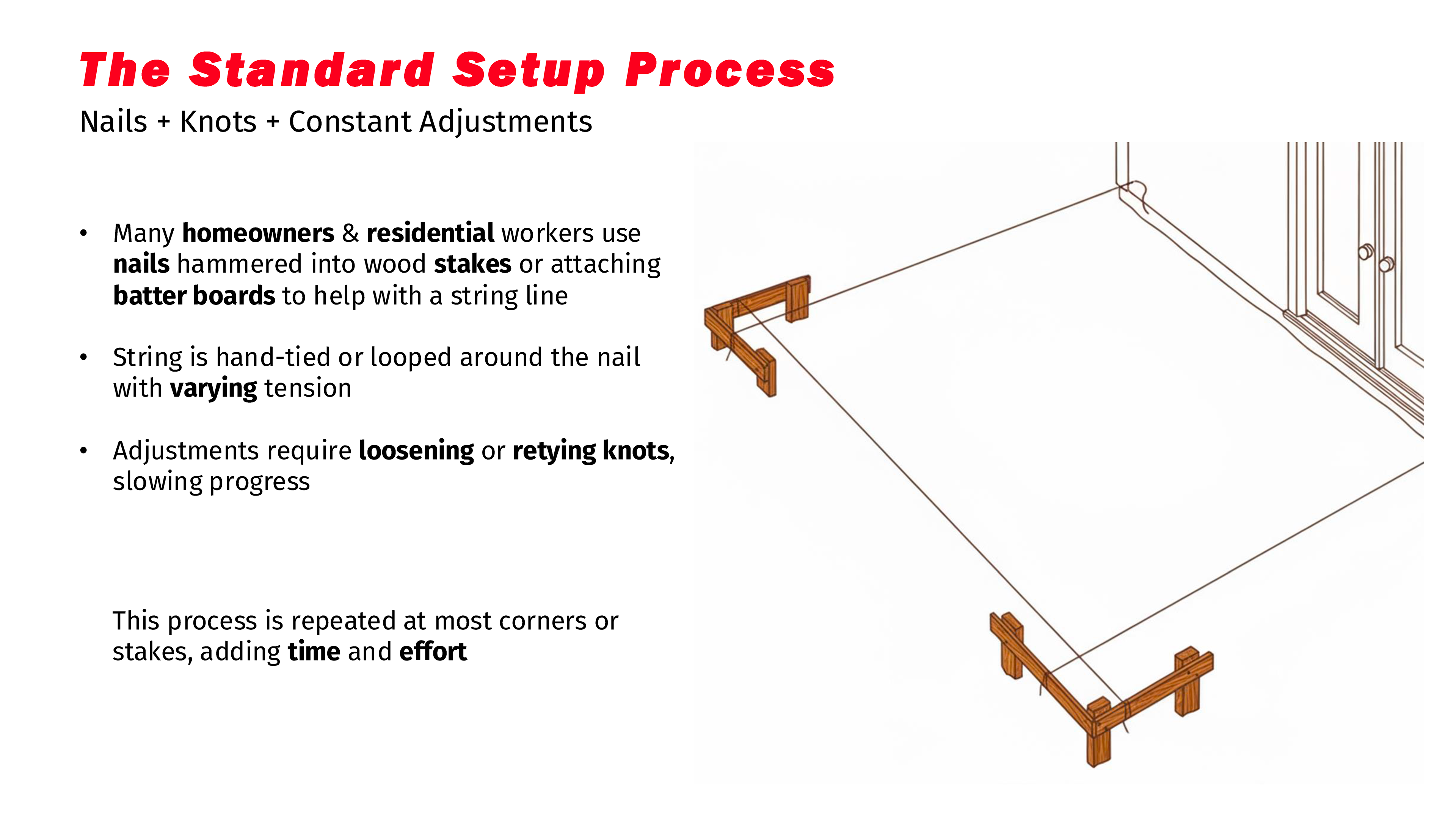 The Standard Setup Process

Nails + Knots + Constant Adjustments

• Many homeowners & residential workers use nails hammered into wood stakes or attaching batter boards to help with a string line

• String is hand-tied or looped around the nail with varying tension

• Adjustments require loosening or retying knots, slowing progress

This process is repeated at most corners or stakes, adding time and effort